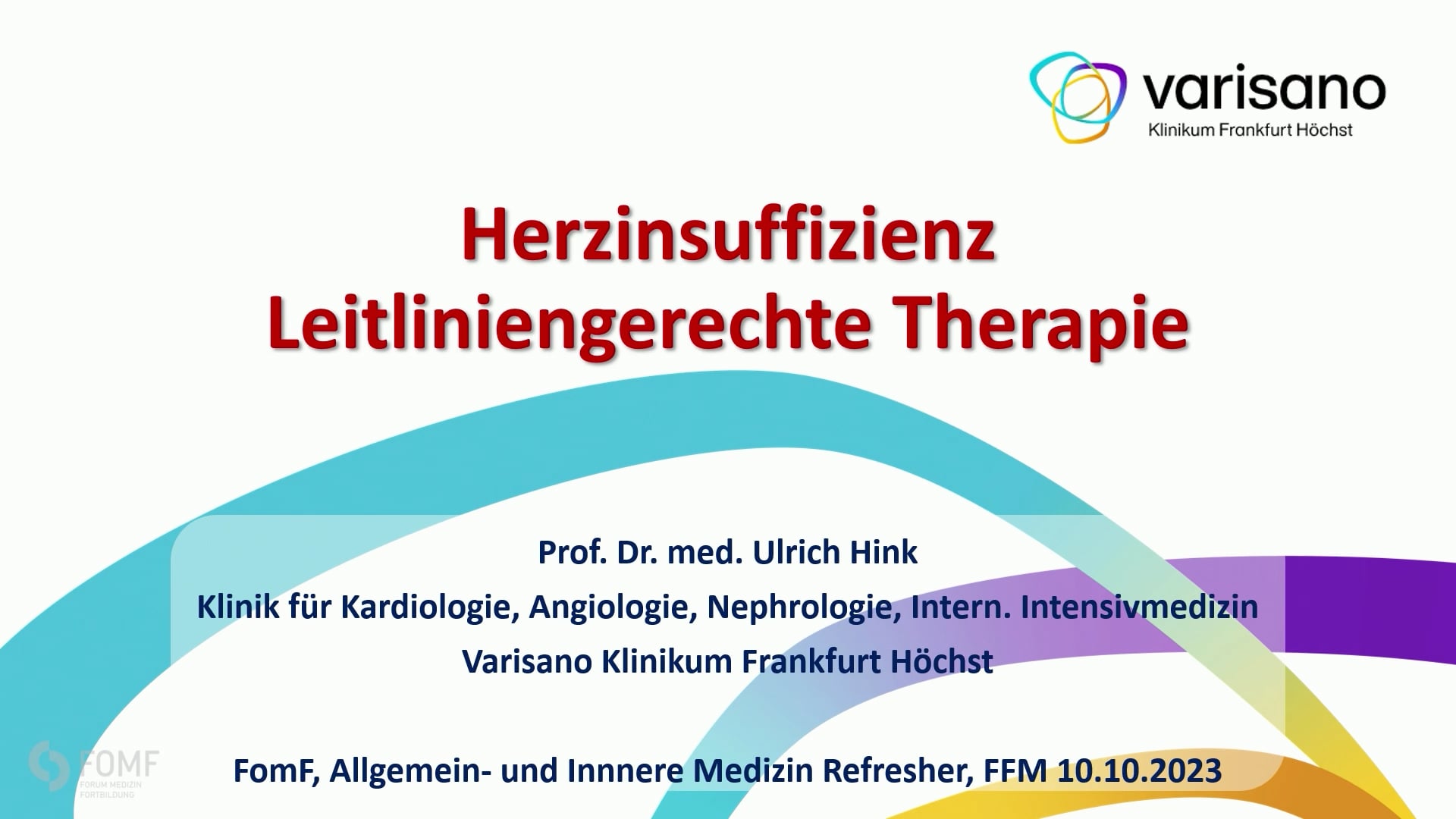 varisano
Klinikum Frankfurt Höchst

Herzinsuffizienz
Leitliniengerechte Therapie

Prof. Dr. med. Ulrich Hink
Klinik für Kardiologie, Angiologie, Nephrologie, Intern. Intensivmedizin
Varisano Klinikum Frankfurt Höchst

FomF, Allgemein- und Innnere Medizin Refresher, FFM 10.10.2023

FOMF
FORUM MEDIZIN FORTBILDUNG